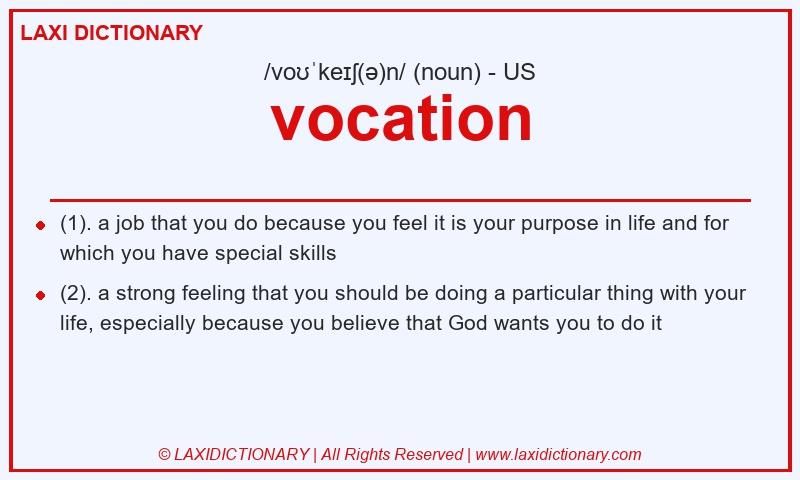 LAXI DICTIONARY

/voʊˈkeɪʃ(ə)n/ (noun) - US

vocation

(1). a job that you do because you feel it is your purpose in life and for which you have special skills

(2). a strong feeling that you should be doing a particular thing with your life, especially because you believe that God wants you to do it

© LAXIDICTIONARY | All Rights Reserved | www.laxidictionary.com